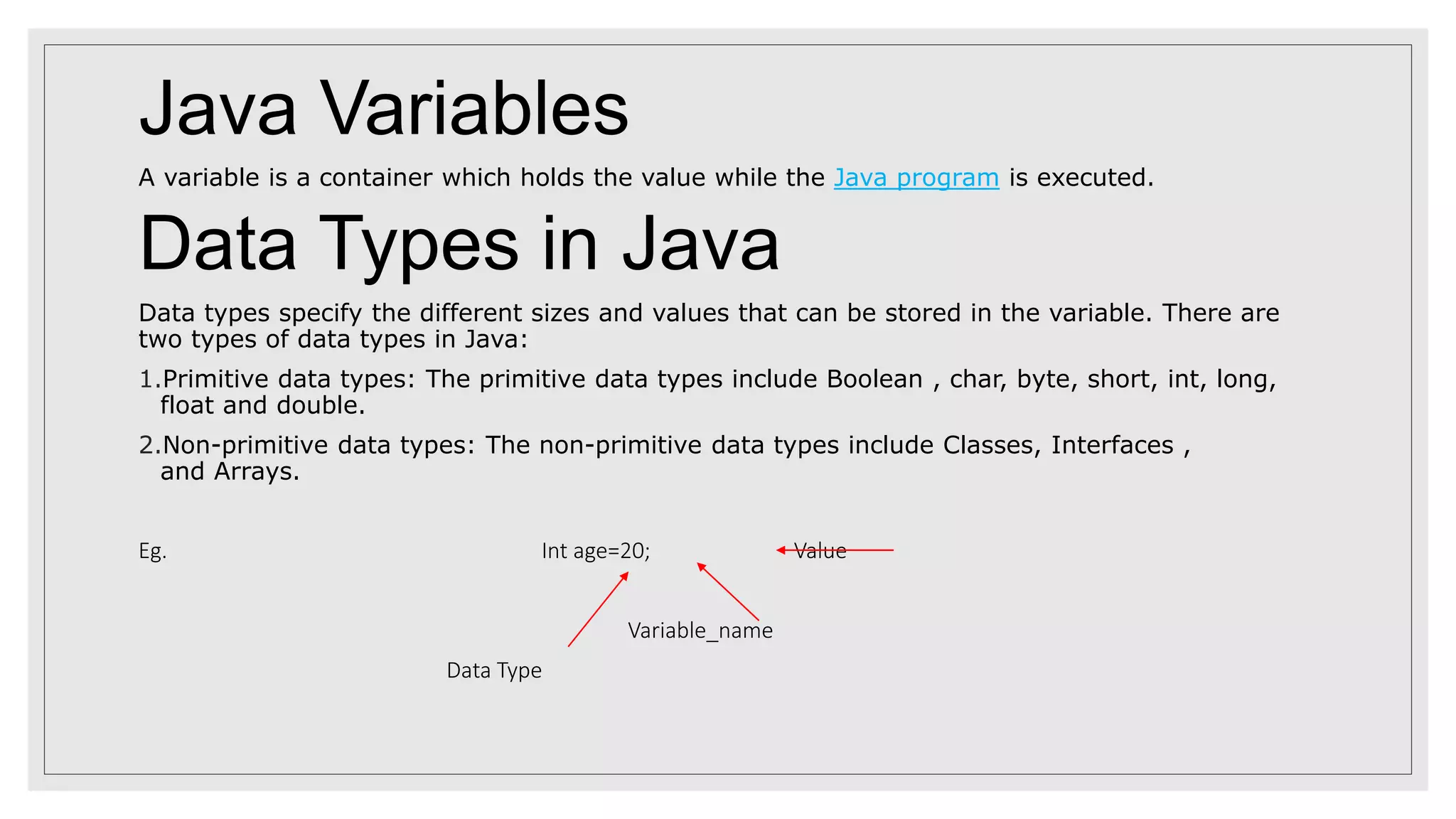 Java Variables

A variable is a container which holds the value while the Java program is executed.

Data Types in Java

Data types specify the different sizes and values that can be stored in the variable. There are two types of data types in Java:

1.Primitive data types: The primitive data types include Boolean , char, byte, short, int, long, float and double.

2.Non-primitive data types: The non-primitive data types include Classes, Interfaces , and Arrays.

Eg.

Int age=20;

Value

Variable_name

Data Type